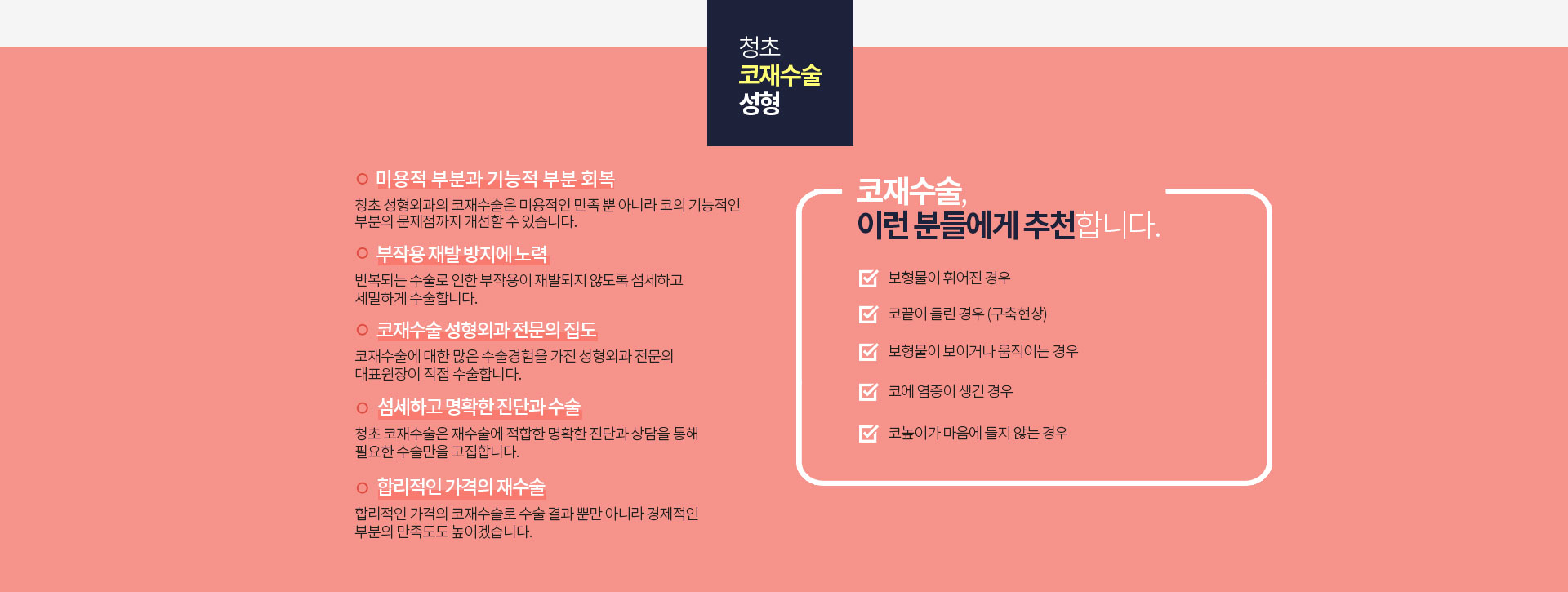 청초
코재수술
성형

미용적 부분과 기능적 부분 회복

청초 성형외과의 코재수술은 미용적인 만족 뿐 아니라 코의 기능적인 부분의 문제점까지 개선할 수 있습니다.

부작용 재발 방지에 노력

반복되는 수술로 인한 부작용이 재발되지 않도록 섬세하고 세밀하게 수술합니다.

코재수술 성형외과 전문의 집도

코재수술에 대한 많은 수술경험을 가진 성형외과 전문의 대표원장이 직접 수술합니다.

섬세하고 명확한 진단과 수술

청초 코재수술은 재수술에 적합한 명확한 진단과 상담을 통해 필요한 수술만을 고집합니다.

합리적인 가격의 재수술

합리적인 가격의 코재수술로 수술 결과 뿐만 아니라 경제적인 부분의 만족도도 높이겠습니다.

코재수술,
이런 분들에게 추천합니다.

보형물이 휘어진 경우

코끝이 들린 경우 (구축현상)

보형물이 보이거나 움직이는 경우

코에 염증이 생긴 경우

코높이가 마음에 들지 않는 경우